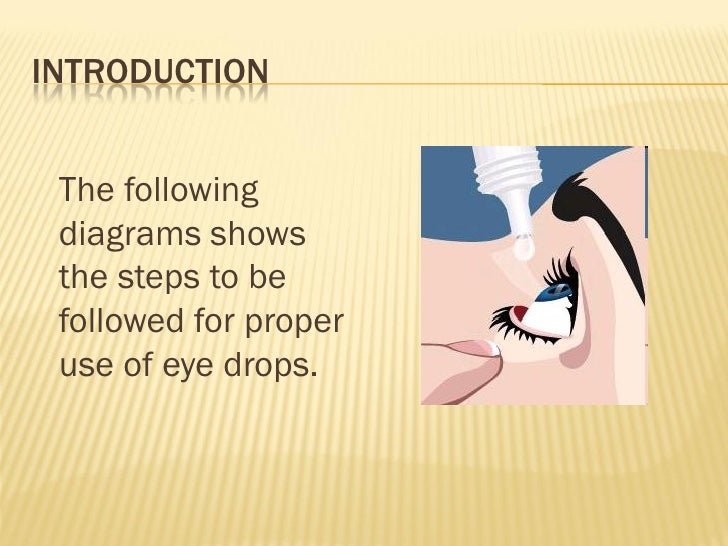 INTRODUCTION

The following diagrams shows the steps to be followed for proper use of eye drops.